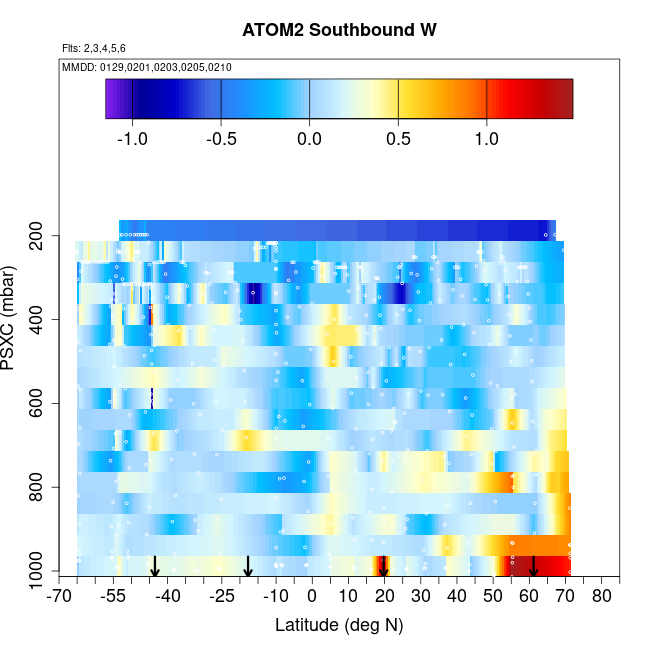 ATOM2 Southbound W

Flts: 2,3,4,5,6

MMDD: 0129,0201,0203,0205,0210

-1.0
-0.5
0.0
0.5
1.0

PSXC (mbar)

200
400
600
800
1000

-70
-55
-40
-25
-10
0
10
20
30
40
50
60
70
80

Latitude (deg N)